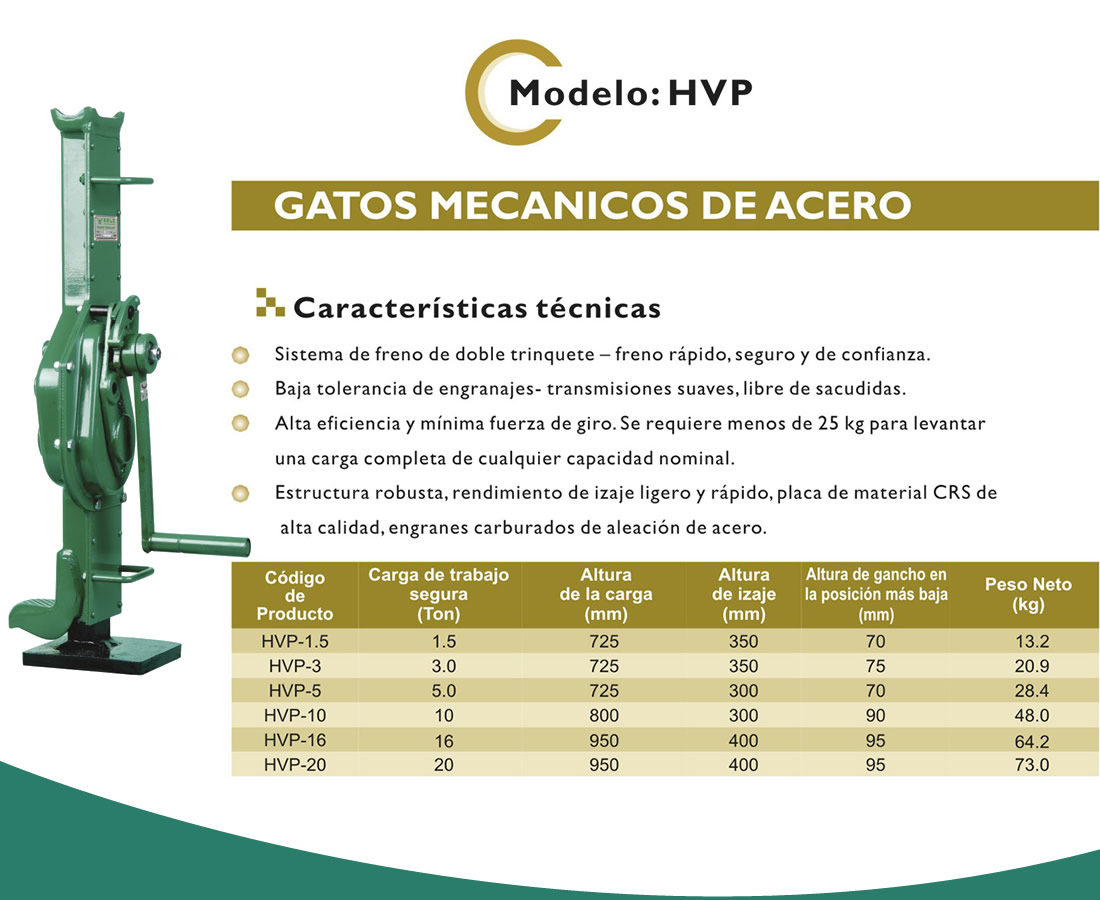 Modelo: HVP

GATOS MECANICOS DE ACERO

Características técnicas

Sistema de freno de doble trinquete – freno rápido, seguro y de confianza.

Baja tolerancia de engranajes- transmisiones suaves, libre de sacudidas.

Alta eficiencia y mínima fuerza de giro. Se requiere menos de 25 kg para levantar una carga completa de cualquier capacidad nominal.

Estructura robusta, rendimiento de izaje ligero y rápido, placa de material CRS de alta calidad, engranes carburados de aleación de acero.

| Código de Producto | Carga de trabajo segura (Ton) | Altura de la carga (mm) | Altura de izaje (mm) | Altura de gancho en la posición más baja (mm) | Peso Neto (kg) |
|---|---|---|---|---|---|
| HVP-1.5 | 1.5 | 725 | 350 | 70 | 13.2 |
| HVP-3 | 3.0 | 725 | 350 | 75 | 20.9 |
| HVP-5 | 5.0 | 725 | 300 | 70 | 28.4 |
| HVP-10 | 10 | 800 | 300 | 90 | 48.0 |
| HVP-16 | 16 | 950 | 400 | 95 | 64.2 |
| HVP-20 | 20 | 950 | 400 | 95 | 73.0 |